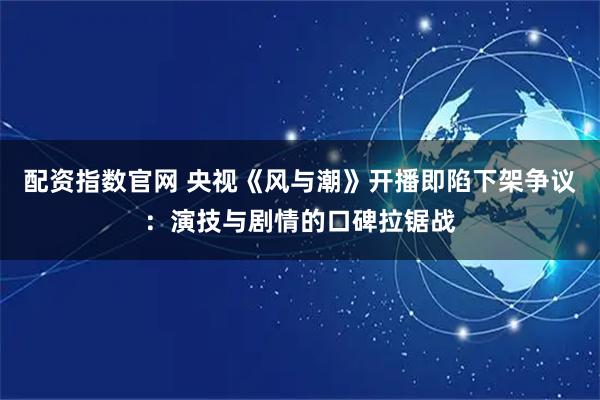 配资指数官网 央视《风与潮》开播即陷下架争议：演技与剧情的口碑拉锯战